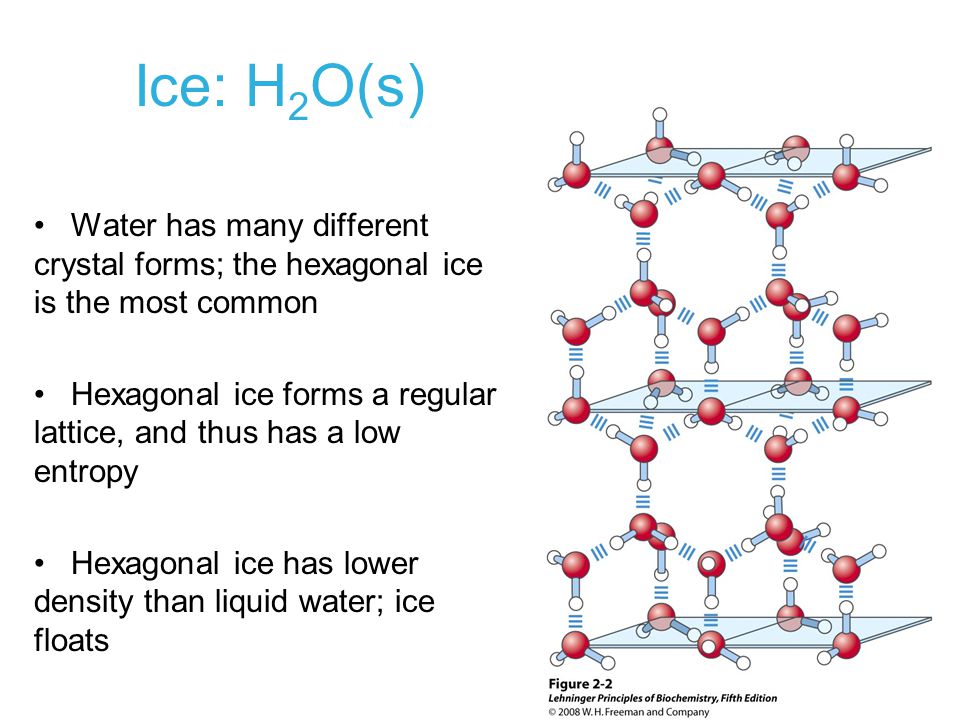 Ice: $H_2O(s)$

• Water has many different crystal forms; the hexagonal ice is the most common

• Hexagonal ice forms a regular lattice, and thus has a low entropy

• Hexagonal ice has lower density than liquid water; ice floats

Figure 2-2
Lehninger Principles of Biochemistry, Fifth Edition
© 2008 W. H. Freeman and Company